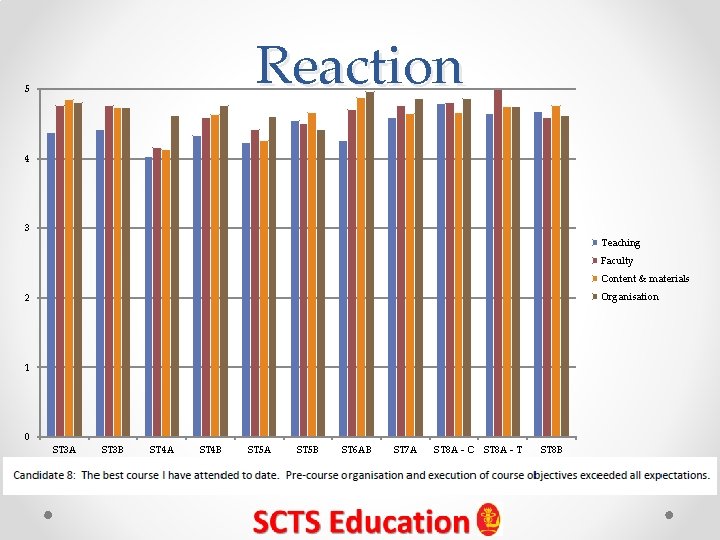 Reaction

5
4
3
2
1
0

ST3A ST3B ST4A ST4B ST5A ST5B ST6AB ST7A ST8A - C ST8A - T ST8B

Teaching
Faculty
Content & materials
Organisation

Candidate 8: The best course I have attended to date. Pre-course organisation and execution of course objectives exceeded all expectations.

SCTS Education